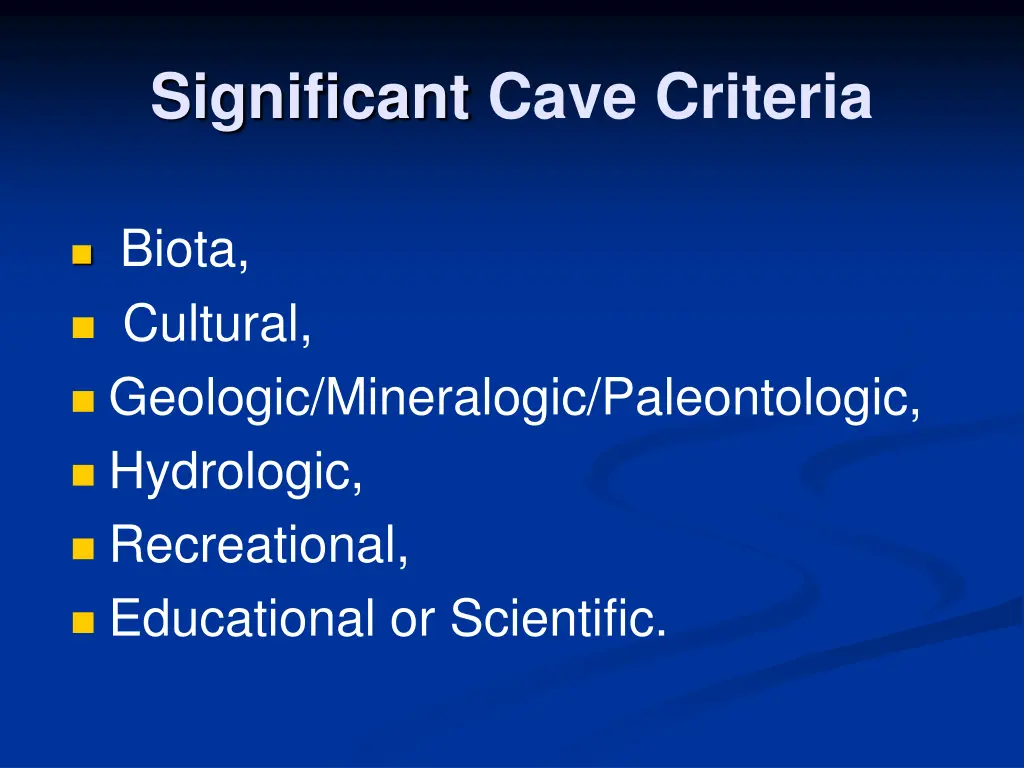 Significant Cave Criteria

Biota,
Cultural,
Geologic/Mineralogic/Paleontologic,
Hydrologic,
Recreational,
Educational or Scientific.